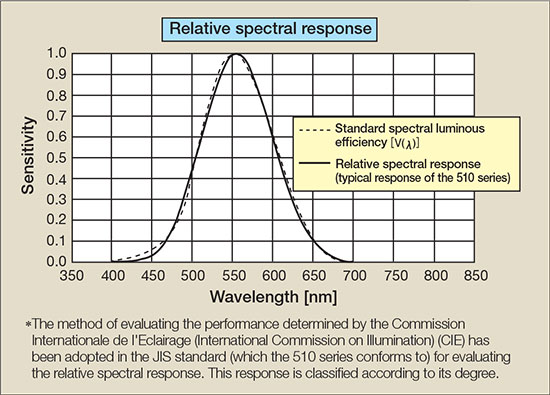 Relative spectral response

Sensitivity

1.0
0.9
0.8
0.7
0.6
0.5
0.4
0.3
0.2
0.1
0.0

350 400 450 500 550 600 650 700 750 800 850

Wavelength [nm]

Standard spectral luminous efficiency [$V(\lambda)$]

Relative spectral response (typical response of the 510 series)

*The method of evaluating the performance determined by the Commission Internationale de l'Eclairage (International Commission on Illumination) (CIE) has been adopted in the JIS standard (which the 510 series conforms to) for evaluating the relative spectral response. This response is classified according to its degree.